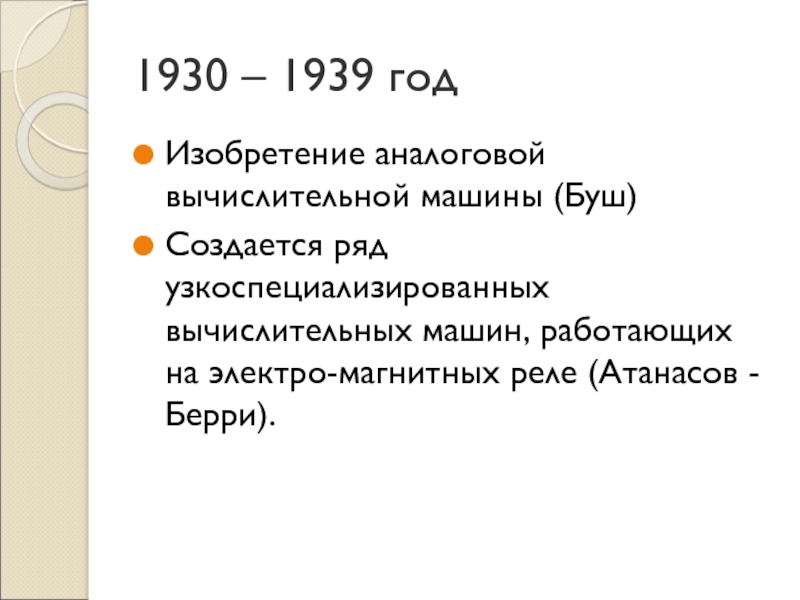 1930 – 1939 год

Изобретение аналоговой вычислительной машины (Буш)

Создается ряд узкоспециализированных вычислительных машин, работающих на электро-магнитных реле (Атанасов - Берри).